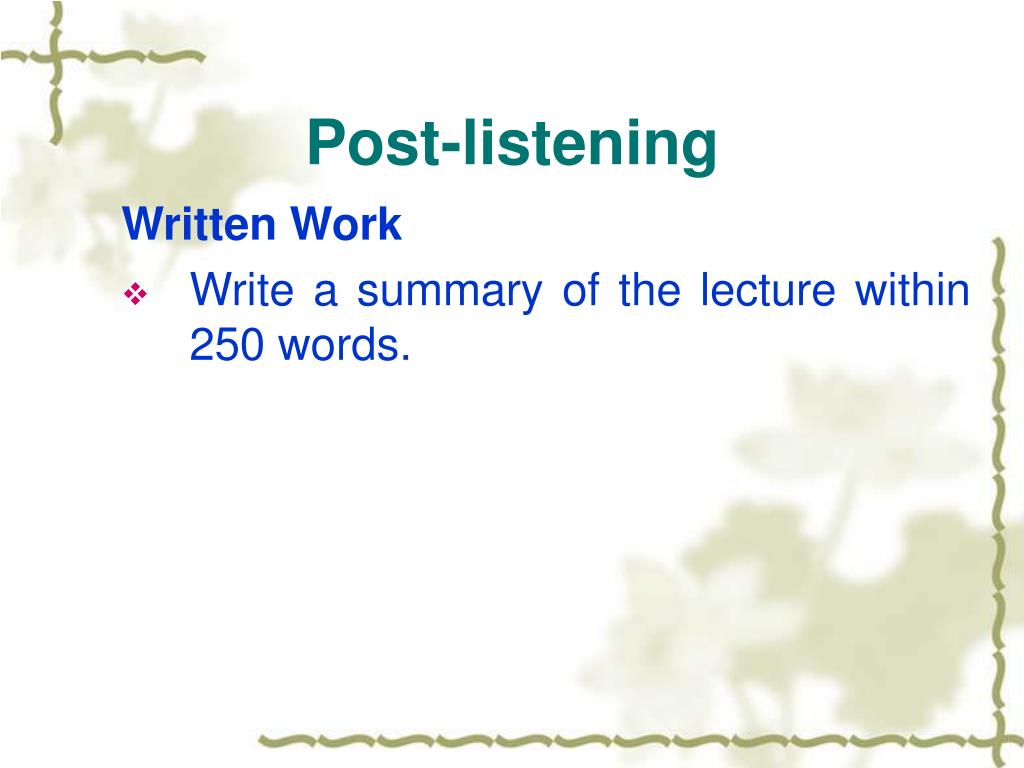 Post-listening

Written Work

❖ Write a summary of the lecture within 250 words.